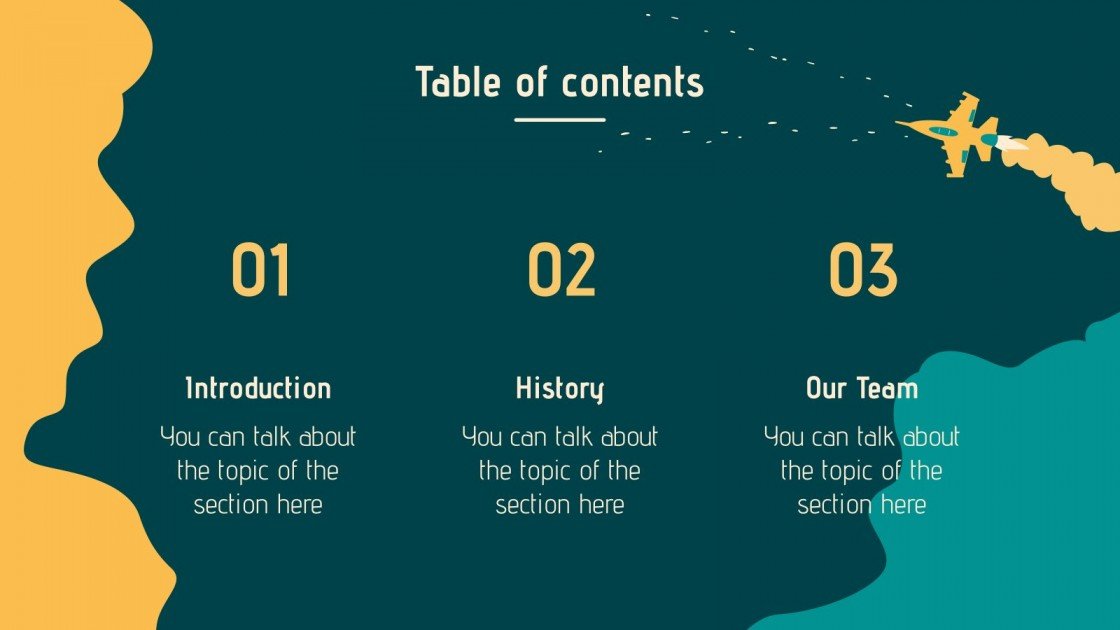 Table of contents

01

Introduction

You can talk about the topic of the section here

02

History

You can talk about the topic of the section here

03

Our Team

You can talk about the topic of the section here